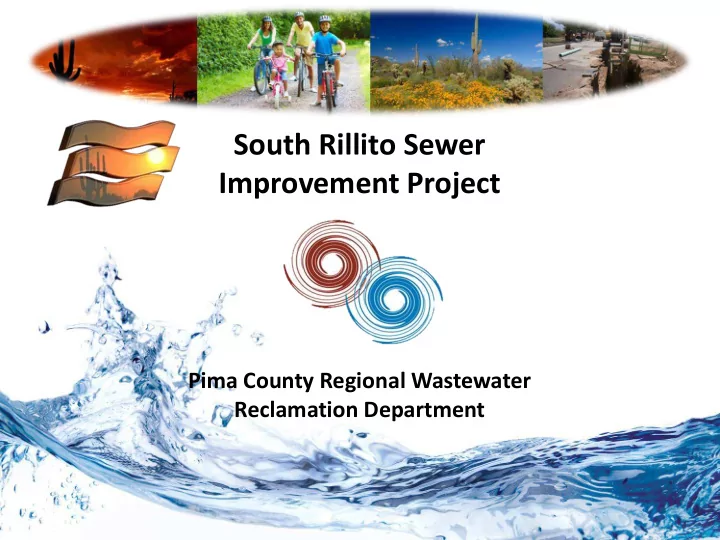 South Rillito Sewer Improvement Project

Pima County Regional Wastewater Reclamation Department